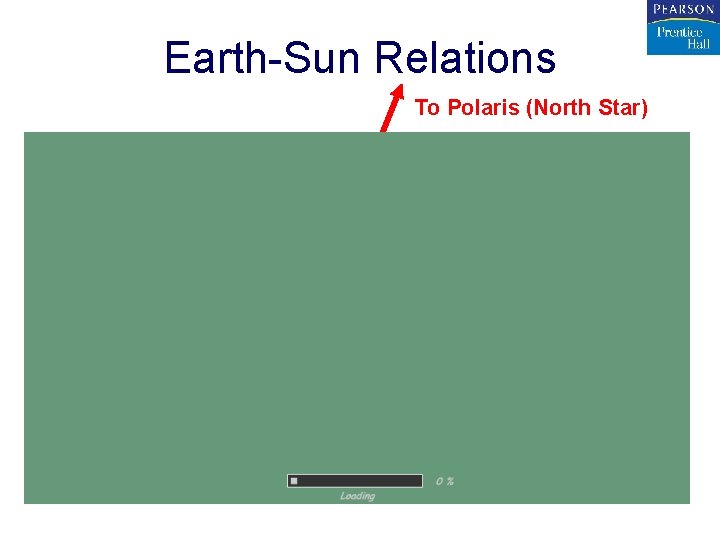 PEARSON
Prentice Hall

Earth-Sun Relations

To Polaris (North Star)

0 %
Loading